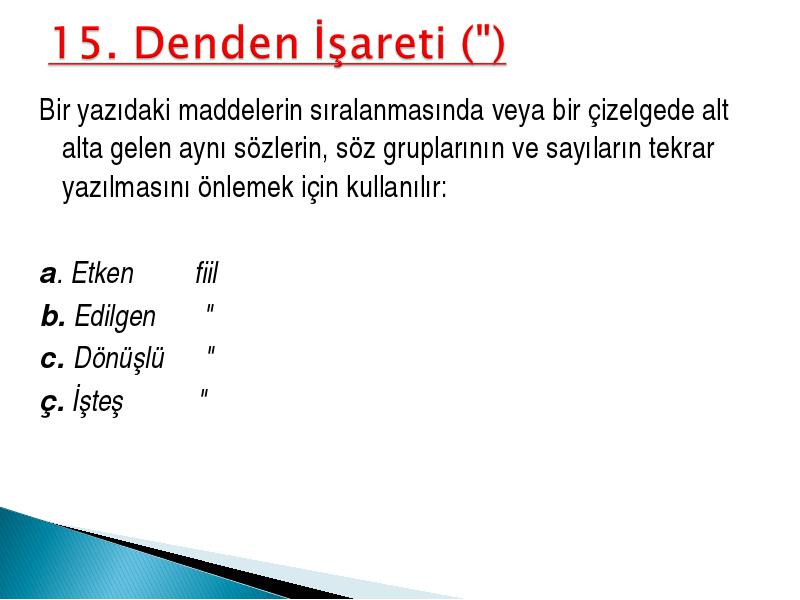 15. Denden İşareti (")

Bir yazıdaki maddelerin sıralanmasında veya bir çizelgede alt alta gelen aynı sözlerin, söz gruplarının ve sayıların tekrar yazılmasını önlemek için kullanılır:

a. Etken fiil
b. Edilgen "
c. Dönüşlü "
ç. İşteş "